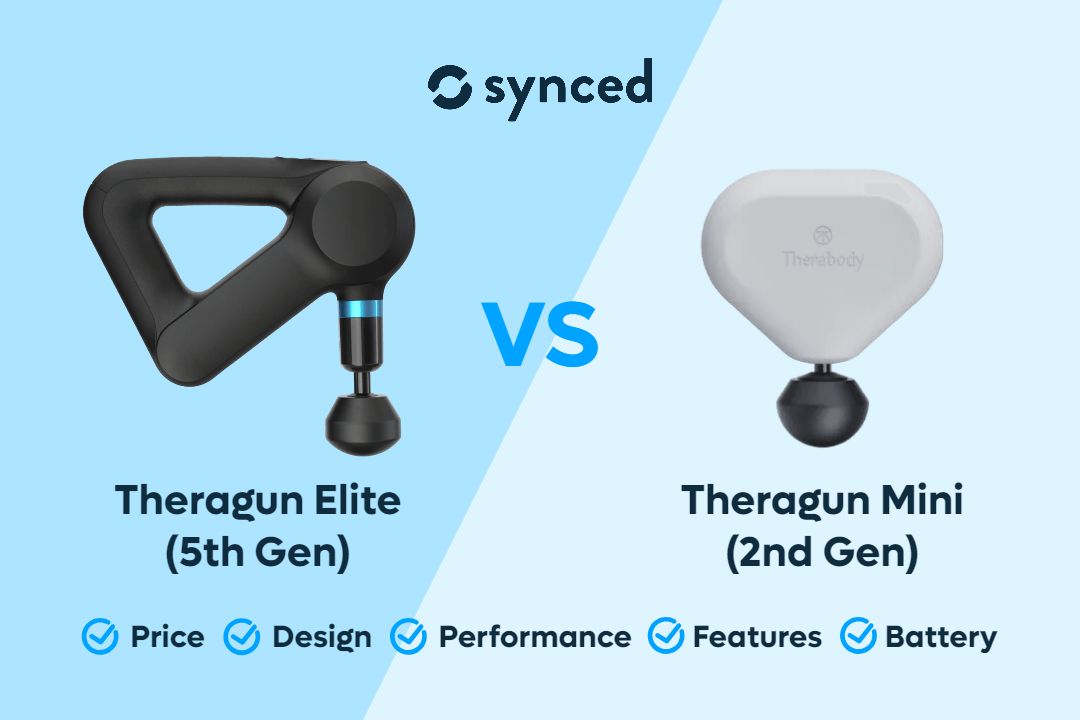 synced

Therabody

VS

Theragun Elite (5th Gen)

Theragun Mini (2nd Gen)

Price Design Performance Features Battery